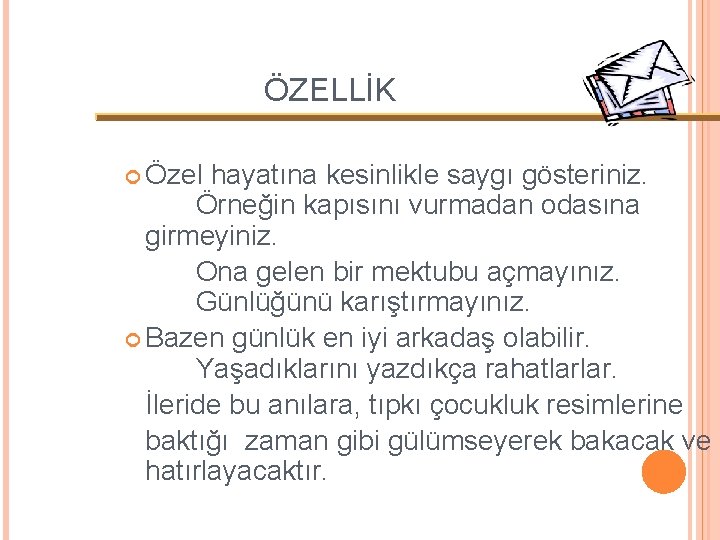 ÖZELLİK

Özel hayatına kesinlikle saygı gösteriniz. Örneğin kapısını vurmadan odasına girmeyiniz. Ona gelen bir mektubu açmayınız. Günlüğünü karıştırmayınız.

Bazen günlük en iyi arkadaş olabilir. Yaşadıklarını yazdıkça rahatlarlar. İleride bu anılara, tıpkı çocukluk resimlerine baktığı zaman gibi gülümseyerek bakacak ve hatırlayacaktır.